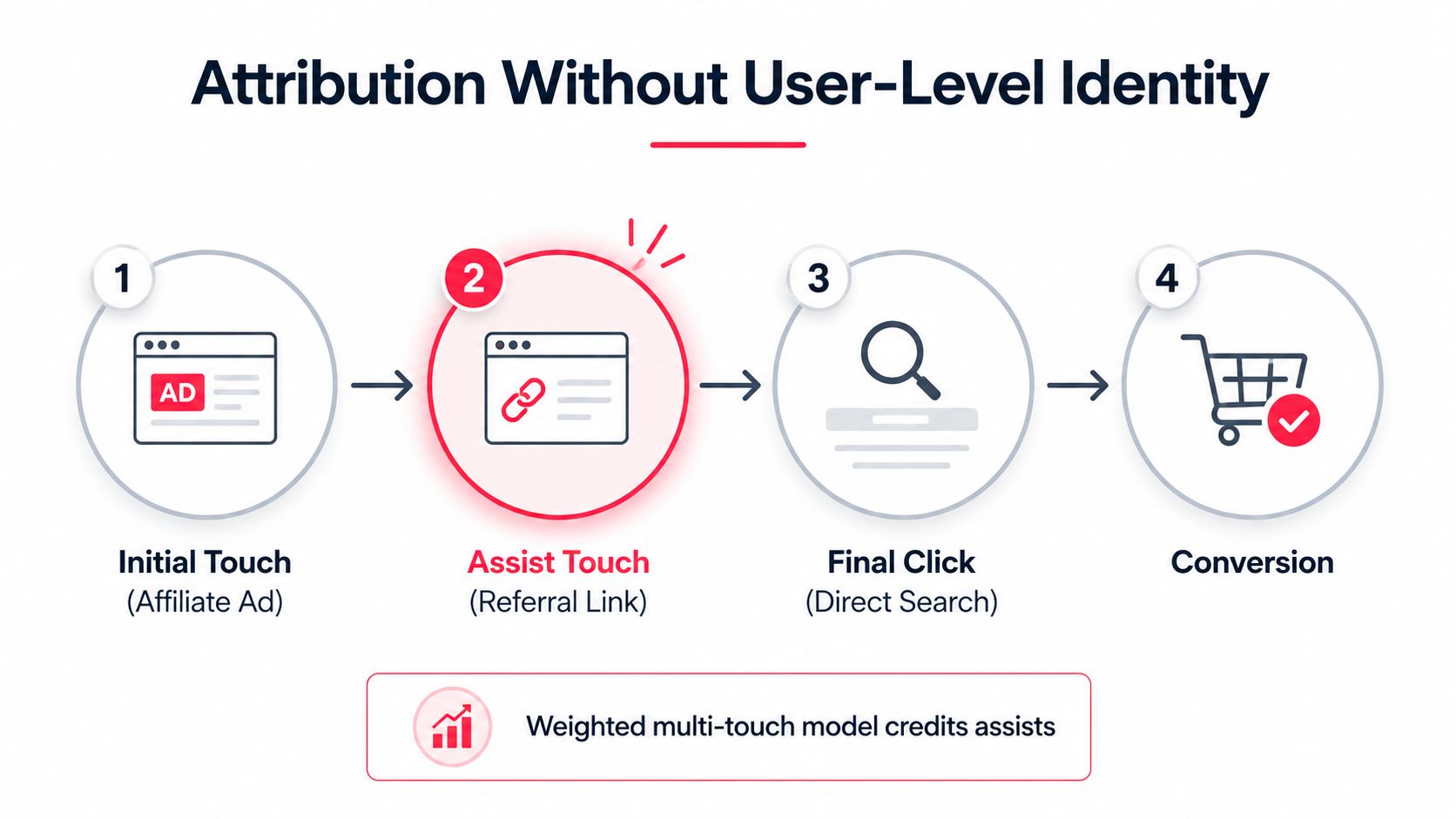 Attribution Without User-Level Identity

1

AD

Initial Touch
(Affiliate Ad)

2

Assist Touch
(Referral Link)

3

Final Click
(Direct Search)

4

Conversion

Weighted multi-touch model credits assists